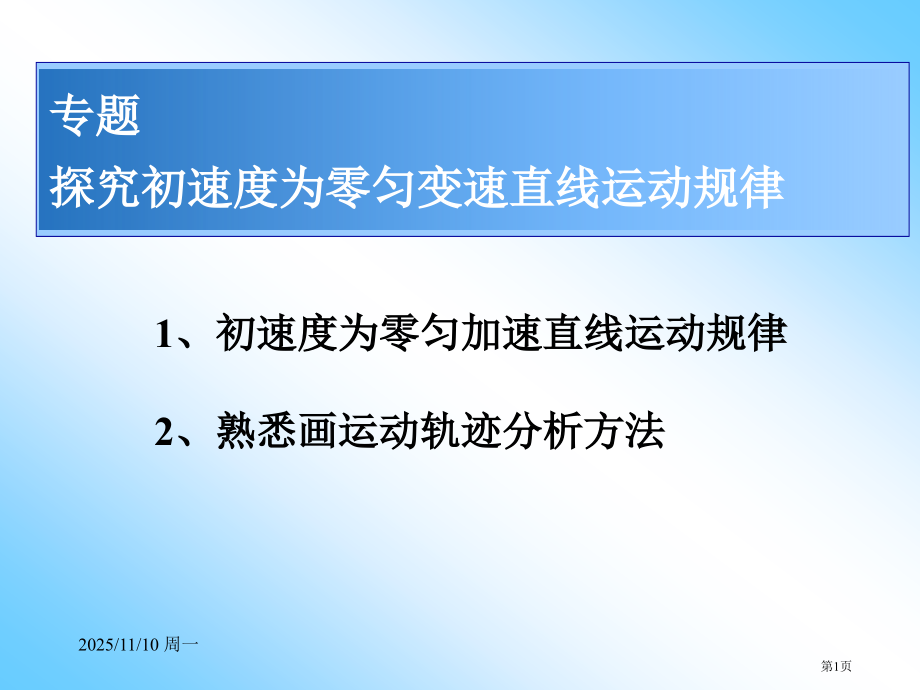 专题
探究初速度为零匀变速直线运动规律

1、初速度为零匀加速直线运动规律

2、熟悉画运动轨迹分析方法

2025/11/10 周一

第1页